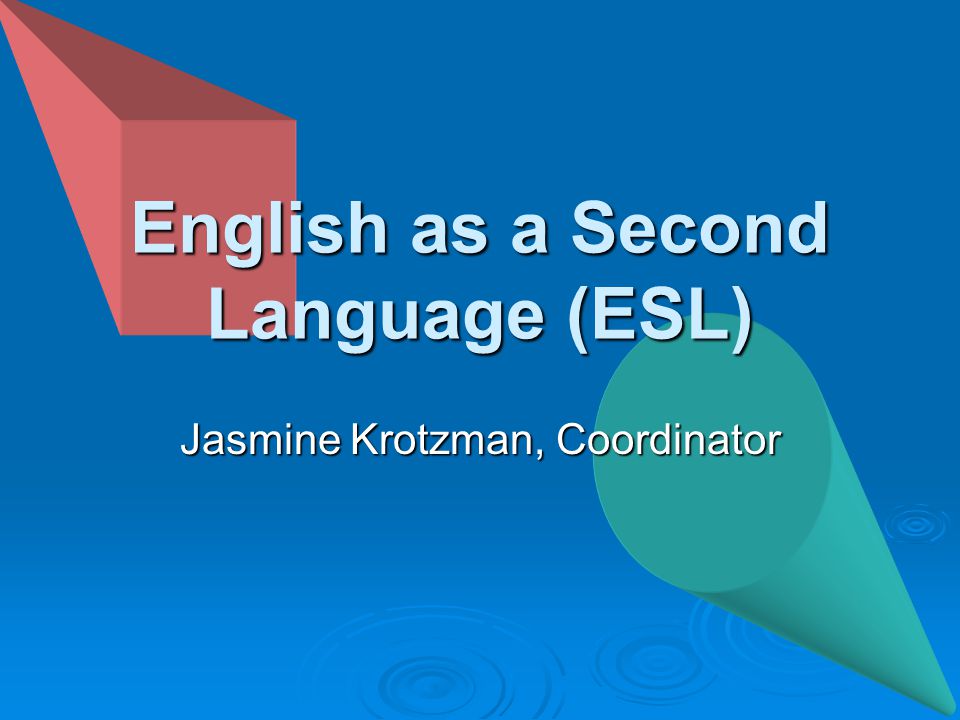 English as a Second Language (ESL)

Jasmine Krotzman, Coordinator